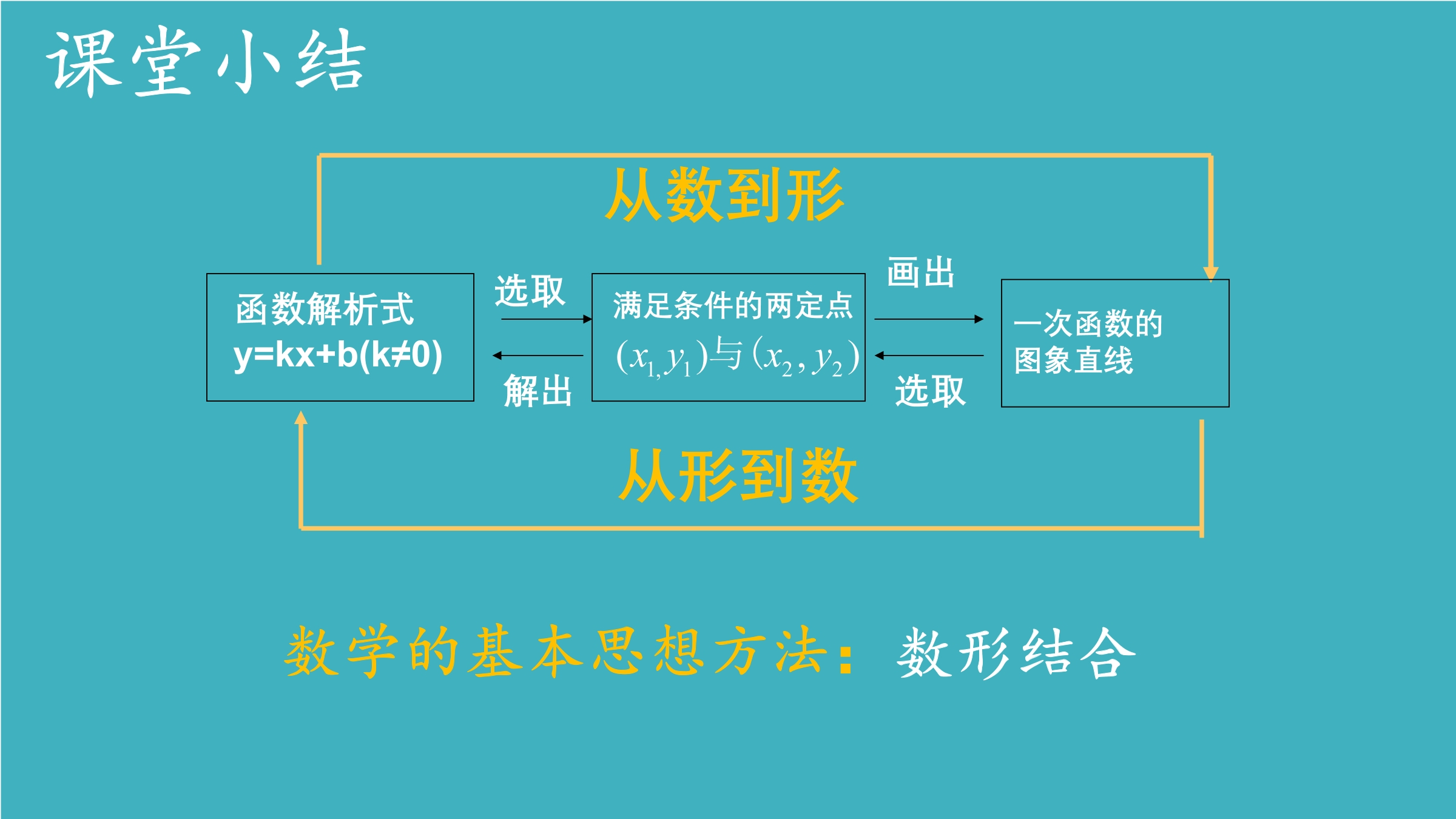 课堂小结

从数到形

函数解析式
y=kx+b(k≠0)

选取

解出

满足条件的两定点
$(x_1,y_1)$与$(x_2,y_2)$

画出

选取

一次函数的
图象直线

从形到数

数学的基本思想方法：数形结合